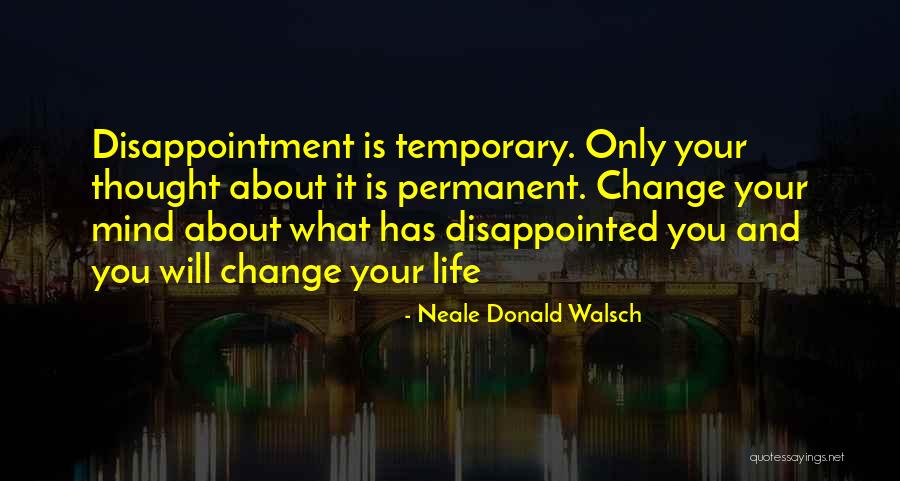 Disappointment is temporary. Only your thought about it is permanent. Change your mind about what has disappointed you and you will change your life

- Neale Donald Walsch

quotessayings.net